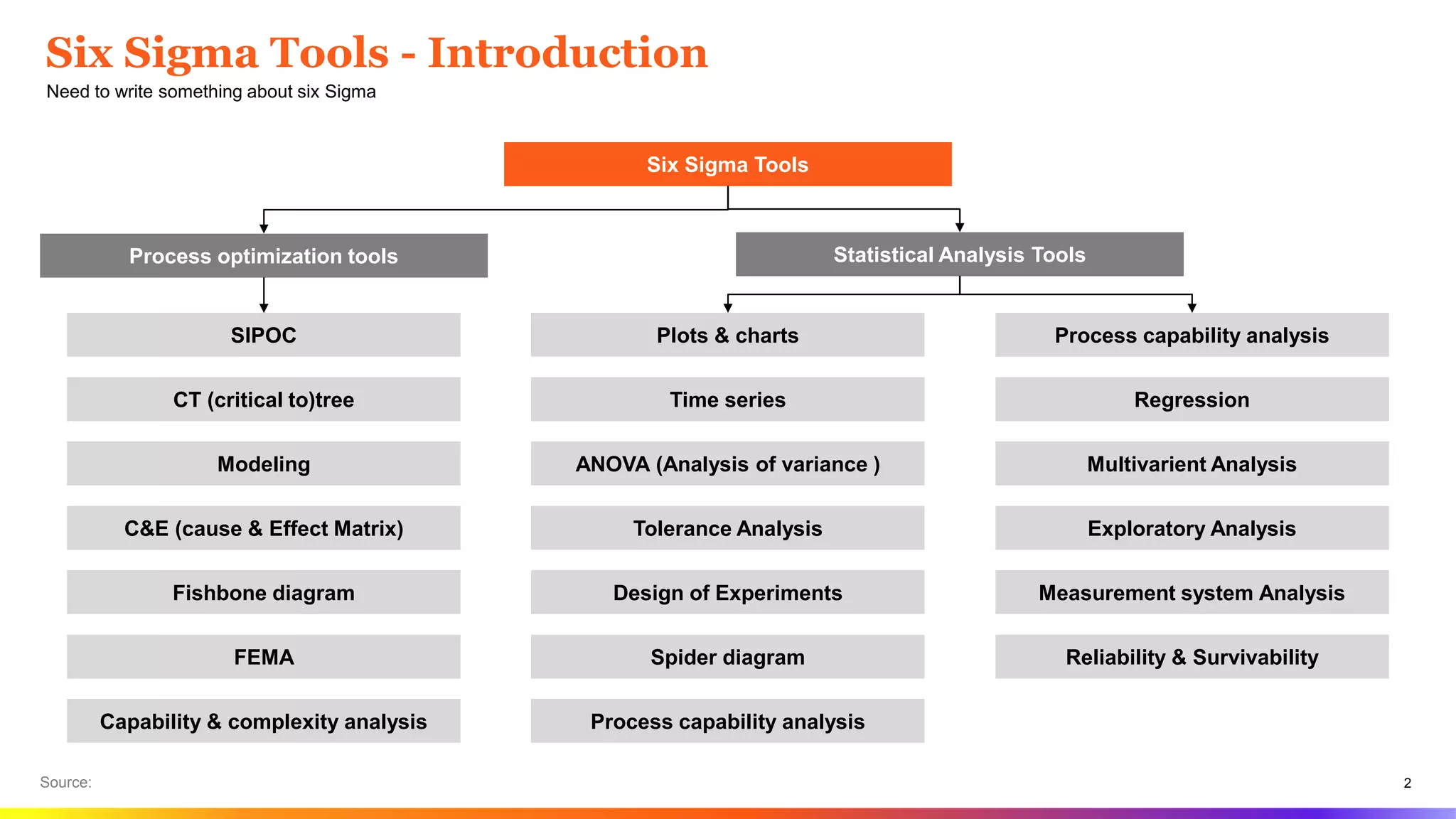 Six Sigma Tools - Introduction

Need to write something about six Sigma

Six Sigma Tools

Process optimization tools

SIPOC

CT (critical to)tree

Modeling

C&E (cause & Effect Matrix)

Fishbone diagram

FEMA

Capability & complexity analysis

Statistical Analysis Tools

Plots & charts

Time series

ANOVA (Analysis of variance )

Tolerance Analysis

Design of Experiments

Spider diagram

Process capability analysis

Process capability analysis

Regression

Multivarient Analysis

Exploratory Analysis

Measurement system Analysis

Reliability & Survivability

Source:

2